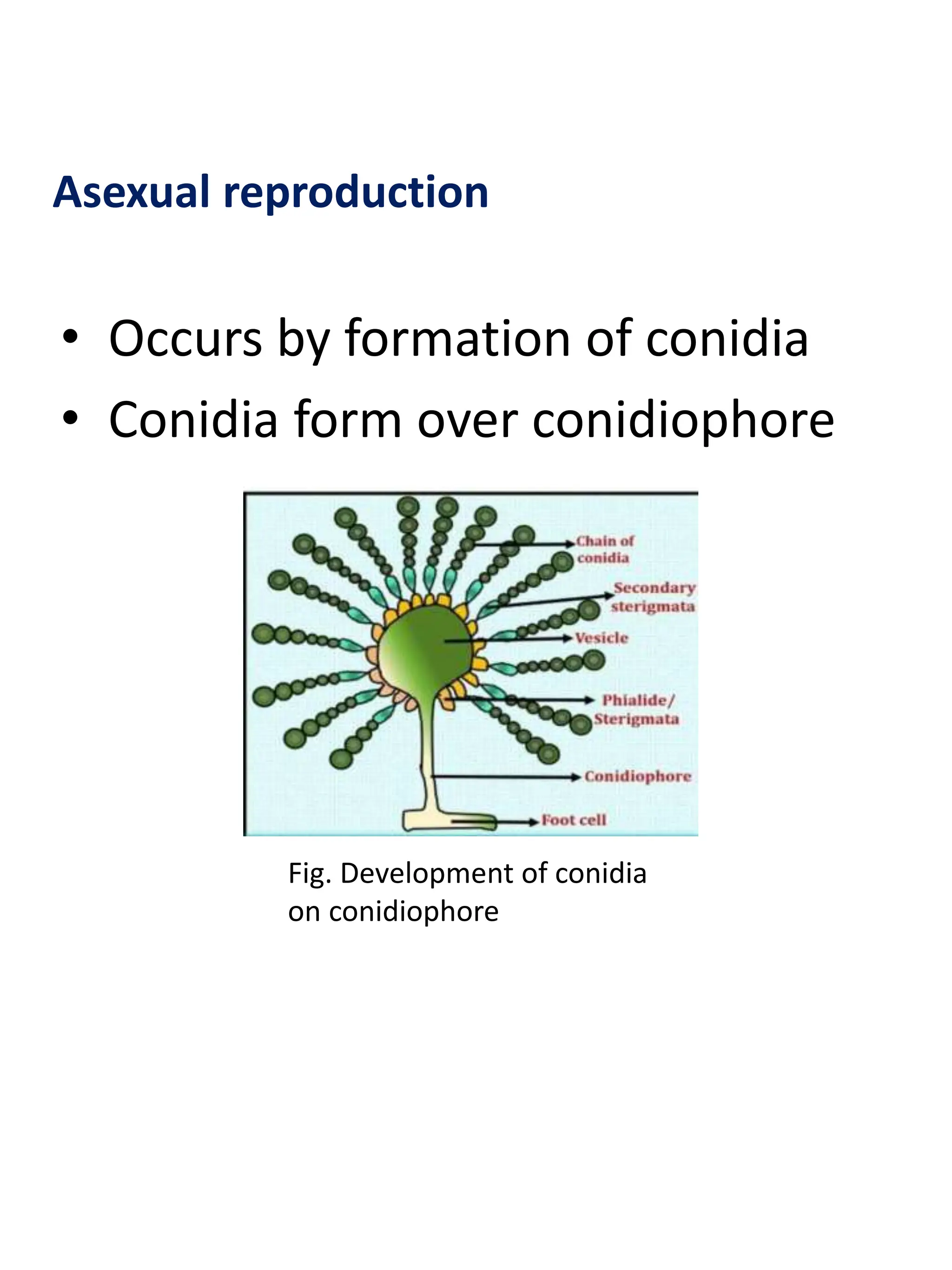 Asexual reproduction

• Occurs by formation of conidia
• Conidia form over conidiophore

Chain of conidia
Secondary sterigmata
Vesicle
Phialide/ Sterigmata
Conidiophore
Foot cell

Fig. Development of conidia on conidiophore